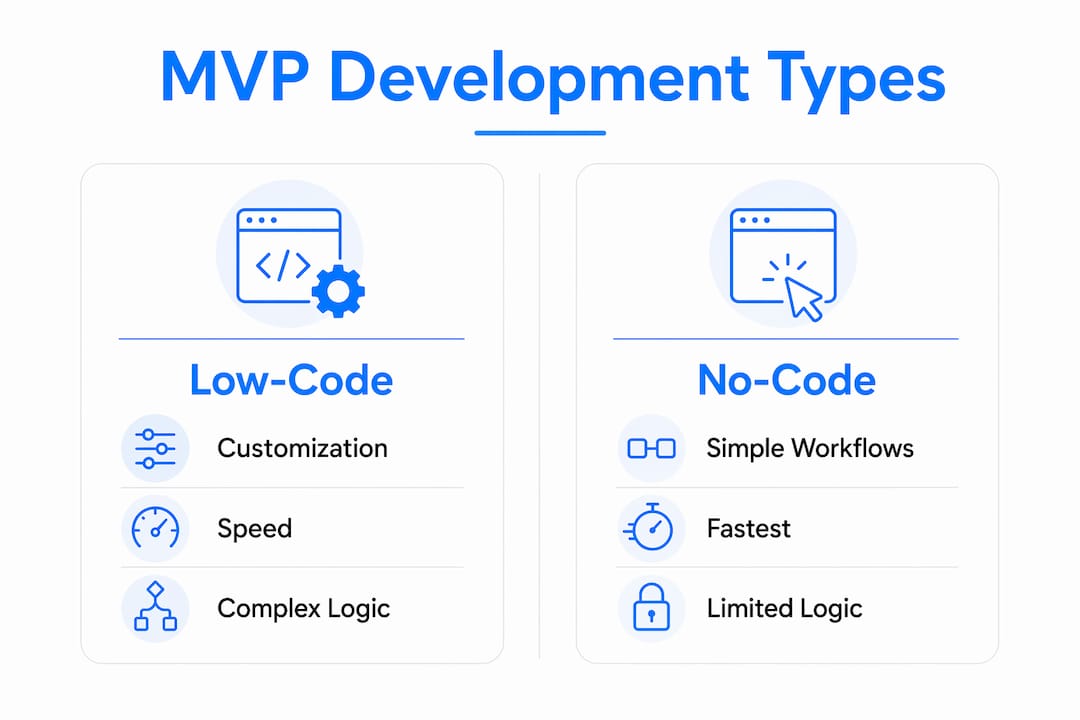 MVP Development Types

Low-Code

Customization

Speed

Complex Logic

No-Code

Simple Workflows

Fastest

Limited Logic